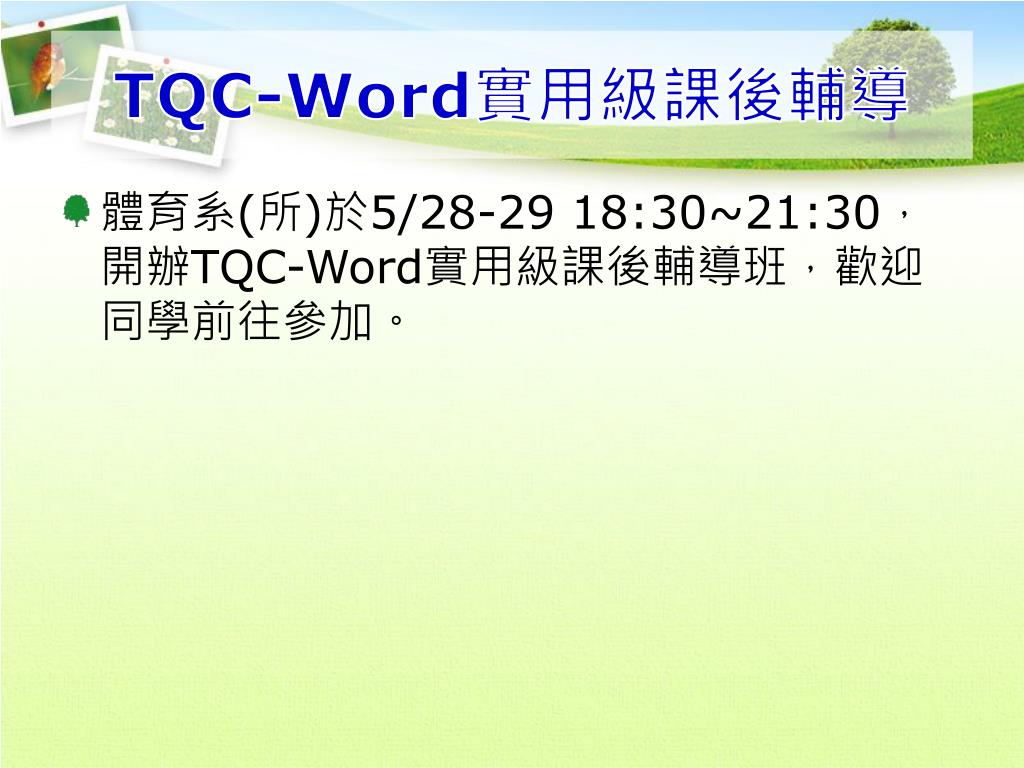 TQC-Word實用級課後輔導

體育系(所)於5/28-29 18:30~21:30，開辦TQC-Word實用級課後輔導班，歡迎同學前往參加。